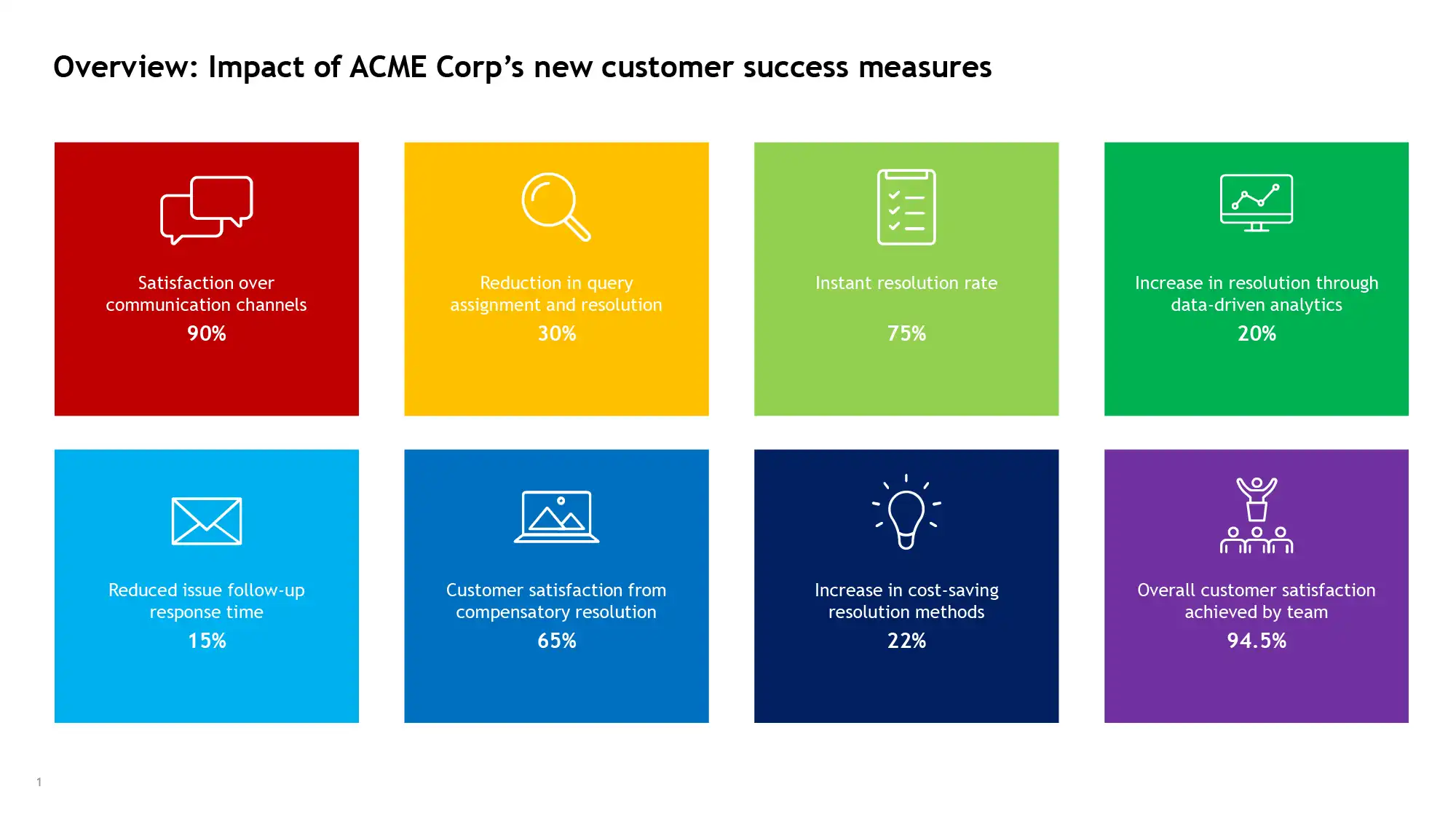 Overview: Impact of ACME Corp's new customer success measures

Satisfaction over communication channels
90%

Reduction in query assignment and resolution
30%

Instant resolution rate
75%

Increase in resolution through data-driven analytics
20%

Reduced issue follow-up response time
15%

Customer satisfaction from compensatory resolution
65%

Increase in cost-saving resolution methods
22%

Overall customer satisfaction achieved by team
94.5%

1